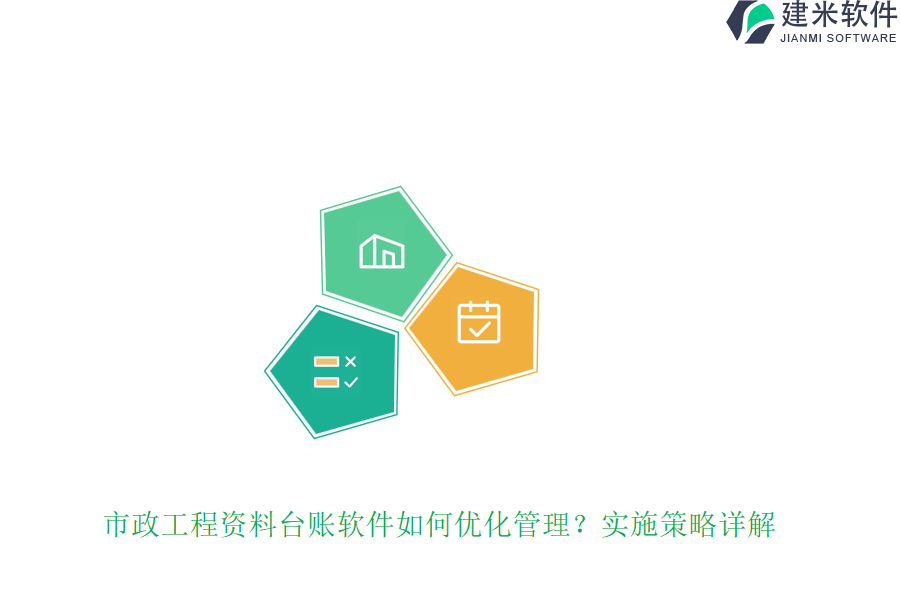 建米软件
JIANMI SOFTWARE

市政工程资料台账软件如何优化管理？实施策略详解